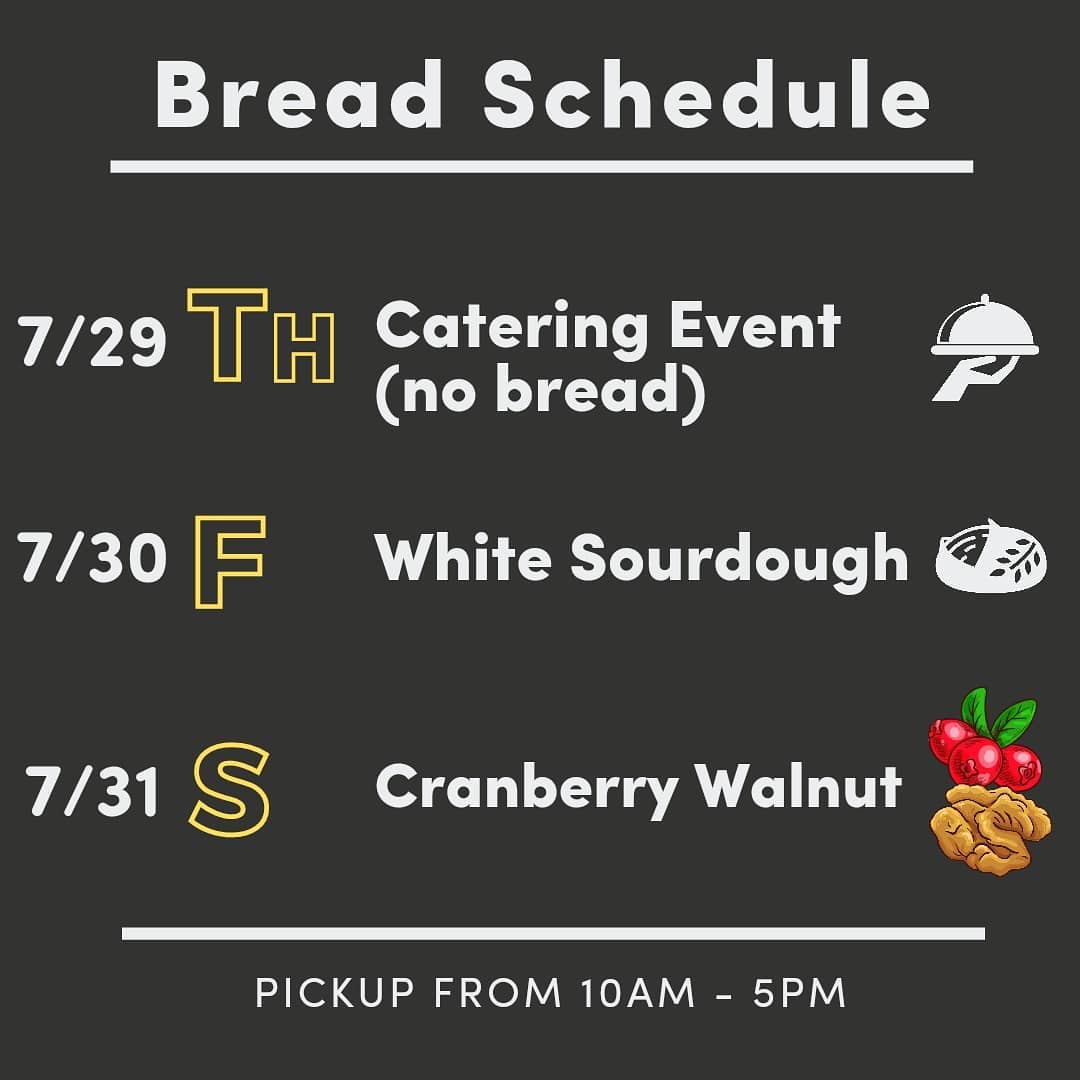 Bread Schedule

7/29 TH Catering Event (no bread)

7/30 F White Sourdough

7/31 S Cranberry Walnut

PICKUP FROM 10AM - 5PM